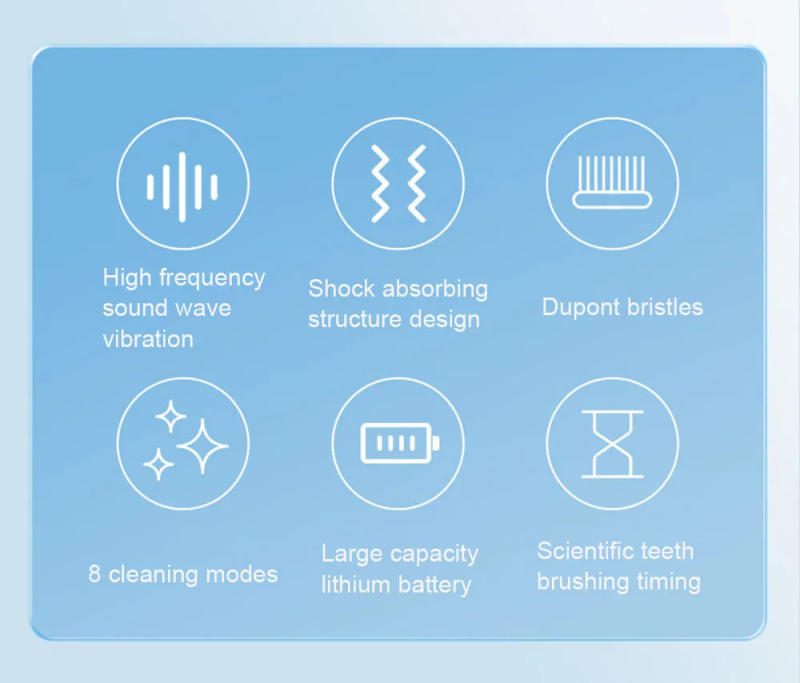 High frequency sound wave vibration

Shock absorbing structure design

Dupont bristles

8 cleaning modes

Large capacity lithium battery

Scientific teeth brushing timing